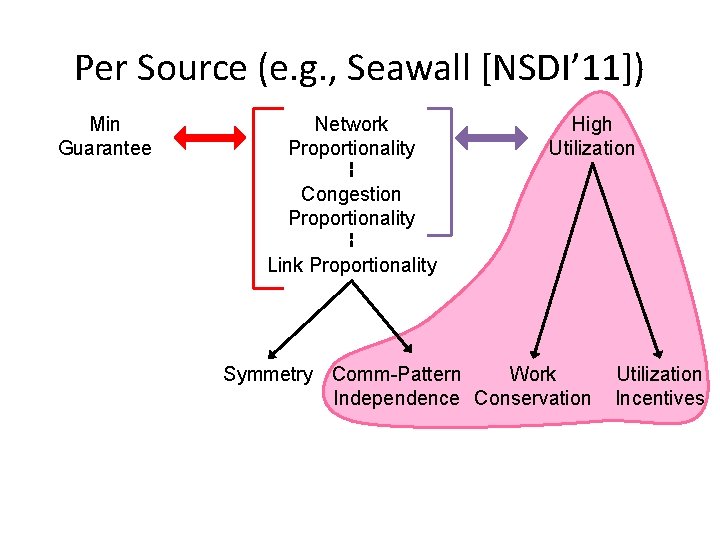 Per Source (e.g., Seawall [NSDI'11])

Min Guarantee

Network Proportionality

Congestion Proportionality

Link Proportionality

High Utilization

Symmetry

Comm-Pattern Independence

Work Conservation

Utilization Incentives